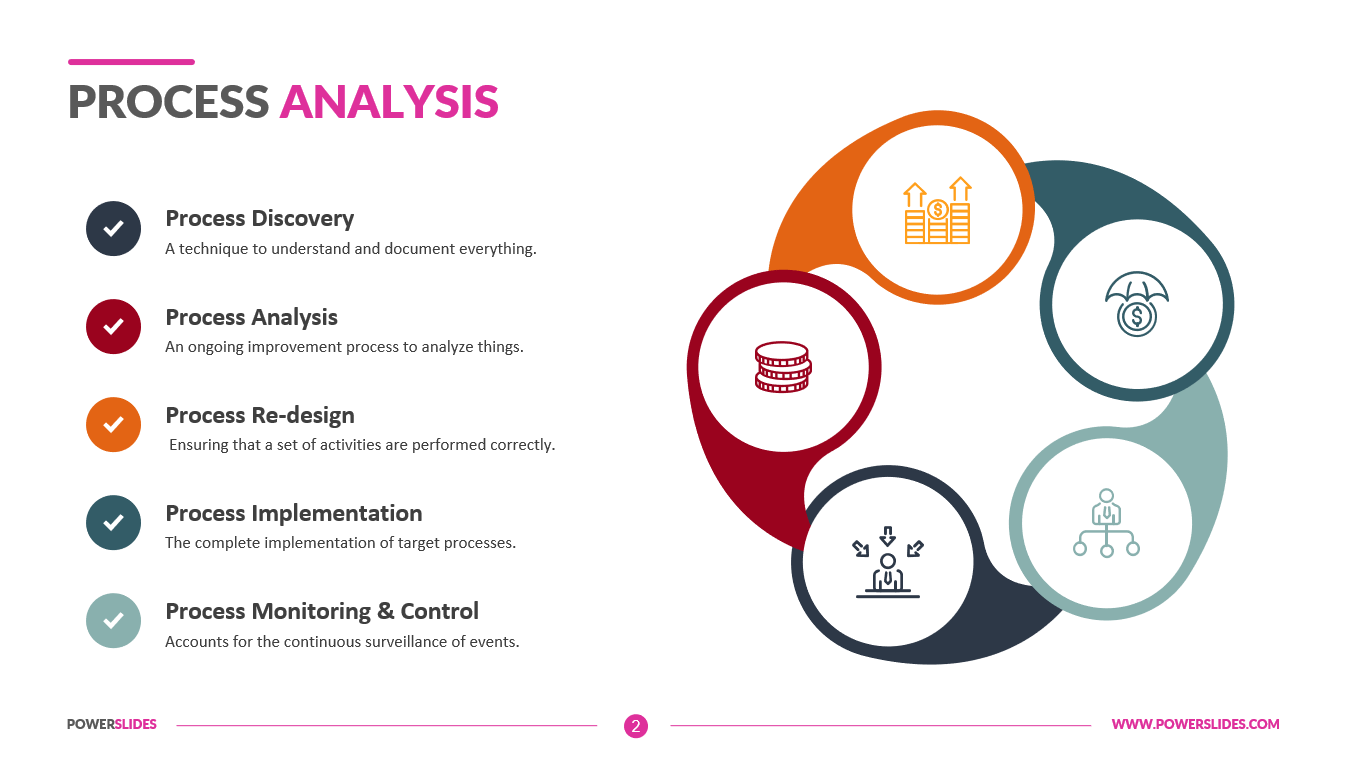 PROCESS ANALYSIS

Process Discovery
A technique to understand and document everything.

Process Analysis
An ongoing improvement process to analyze things.

Process Re-design
Ensuring that a set of activities are performed correctly.

Process Implementation
The complete implementation of target processes.

Process Monitoring & Control
Accounts for the continuous surveillance of events.

POWERSLIDES
2
WWW.POWERSLIDES.COM